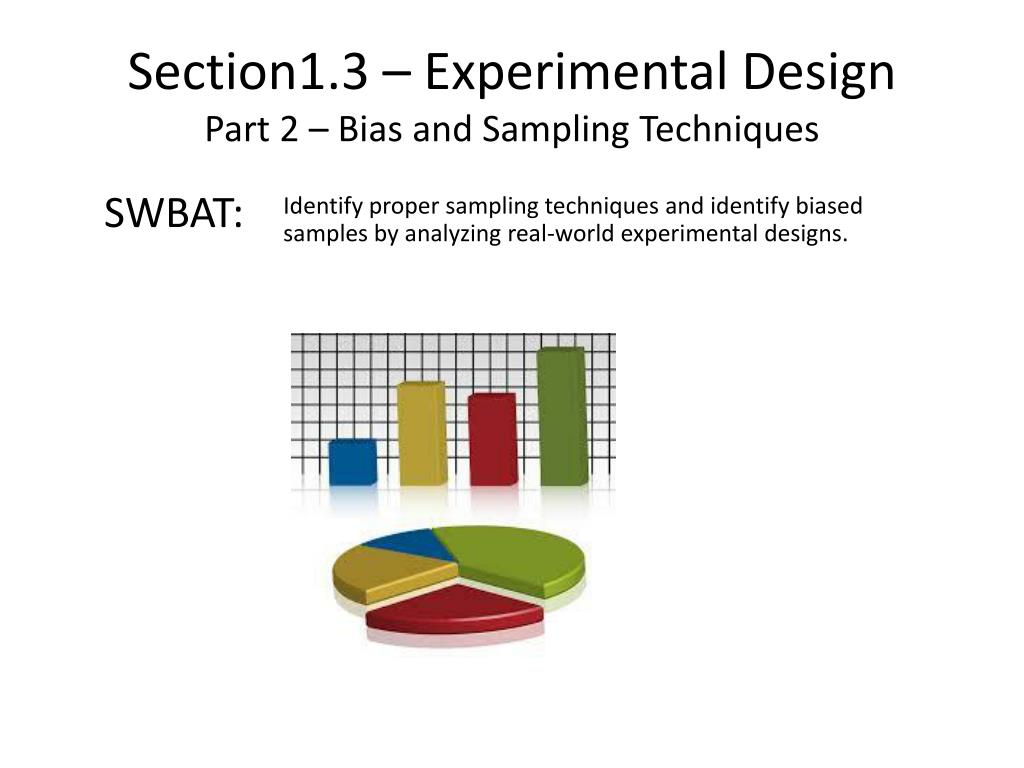 Section1.3 – Experimental Design
Part 2 – Bias and Sampling Techniques

SWBAT:

Identify proper sampling techniques and identify biased samples by analyzing real-world experimental designs.